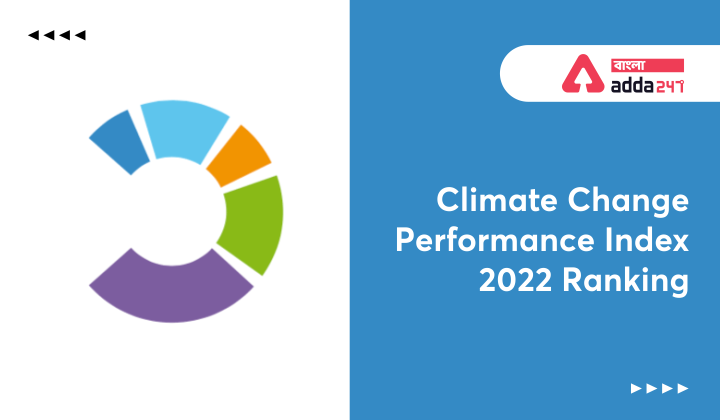 বাংলা
adda247

Climate Change Performance Index 2022 Ranking